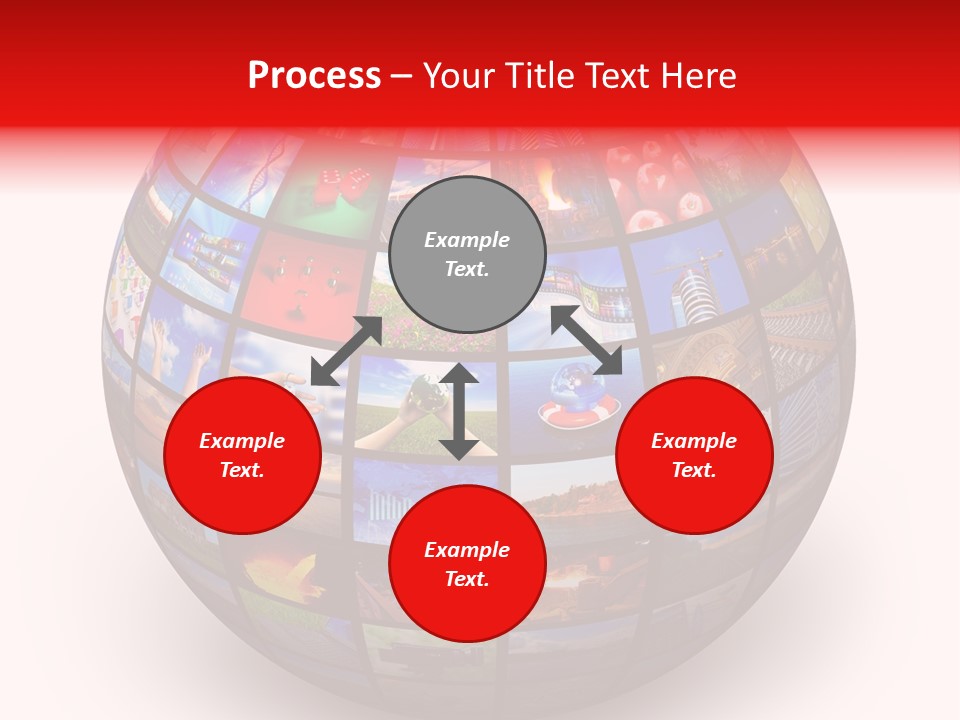 Process – Your Title Text Here

Example Text.

Example Text.

Example Text.

Example Text.